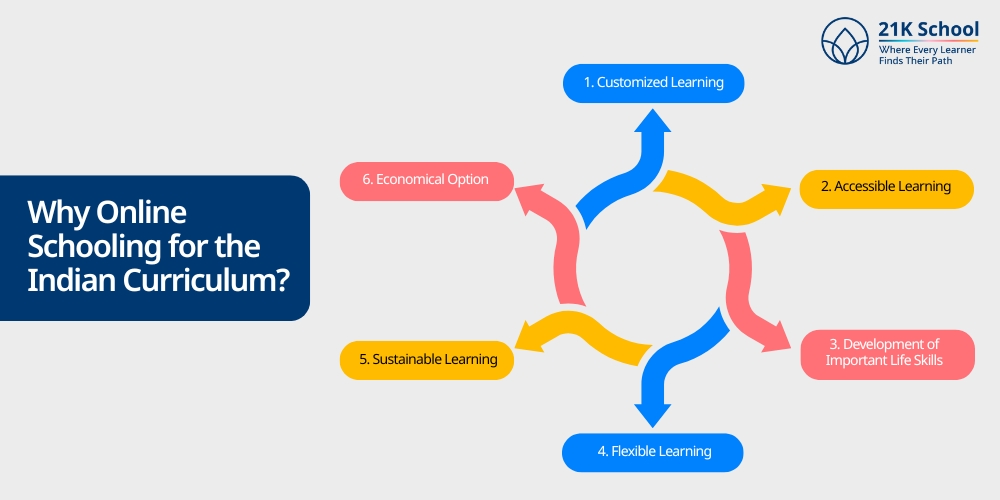 21K School
Where Every Learner Finds Their Path

Why Online Schooling for the Indian Curriculum?

1. Customized Learning

2. Accessible Learning

3. Development of Important Life Skills

4. Flexible Learning

5. Sustainable Learning

6. Economical Option